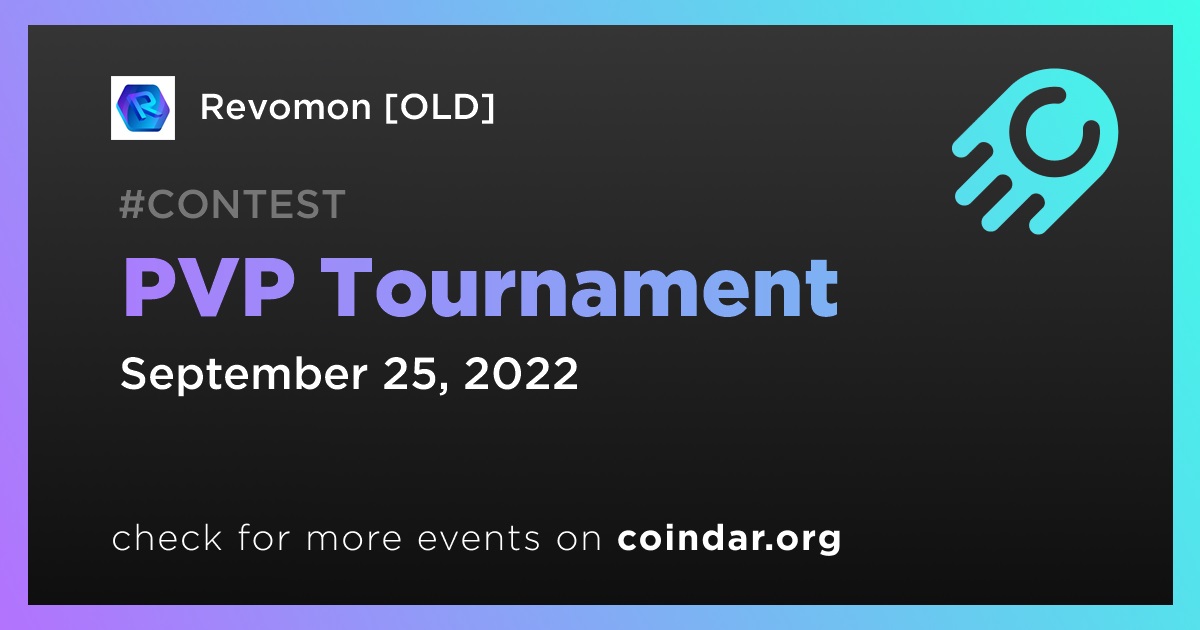 Revomon [OLD]

#CONTEST

PVP Tournament

September 25, 2022

check for more events on coindar.org